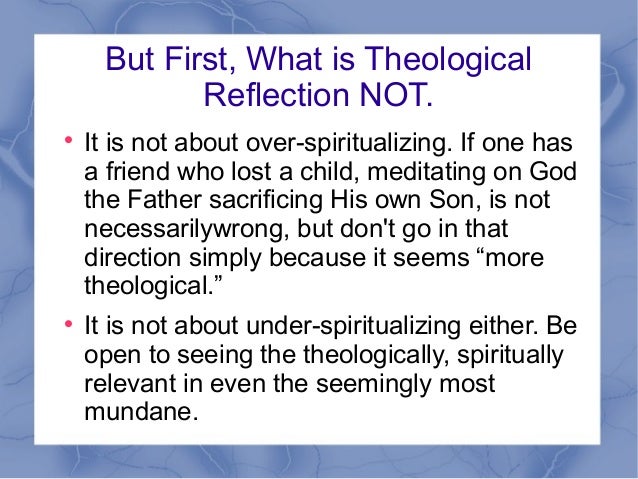 But First, What is Theological Reflection NOT.

• It is not about over-spiritualizing. If one has a friend who lost a child, meditating on God the Father sacrificing His own Son, is not necessarilywrong, but don't go in that direction simply because it seems “more theological.”

• It is not about under-spiritualizing either. Be open to seeing the theologically, spiritually relevant in even the seemingly most mundane.